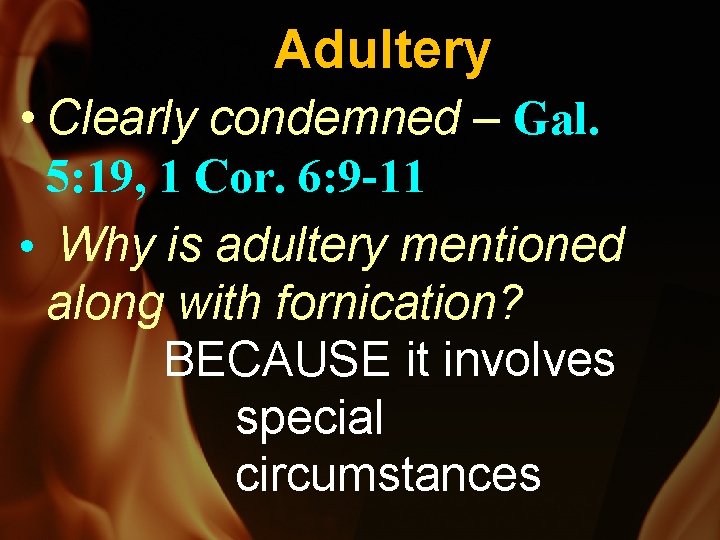 Adultery

• Clearly condemned – Gal. 5:19, 1 Cor. 6:9-11

• Why is adultery mentioned along with fornication?

BECAUSE it involves special circumstances